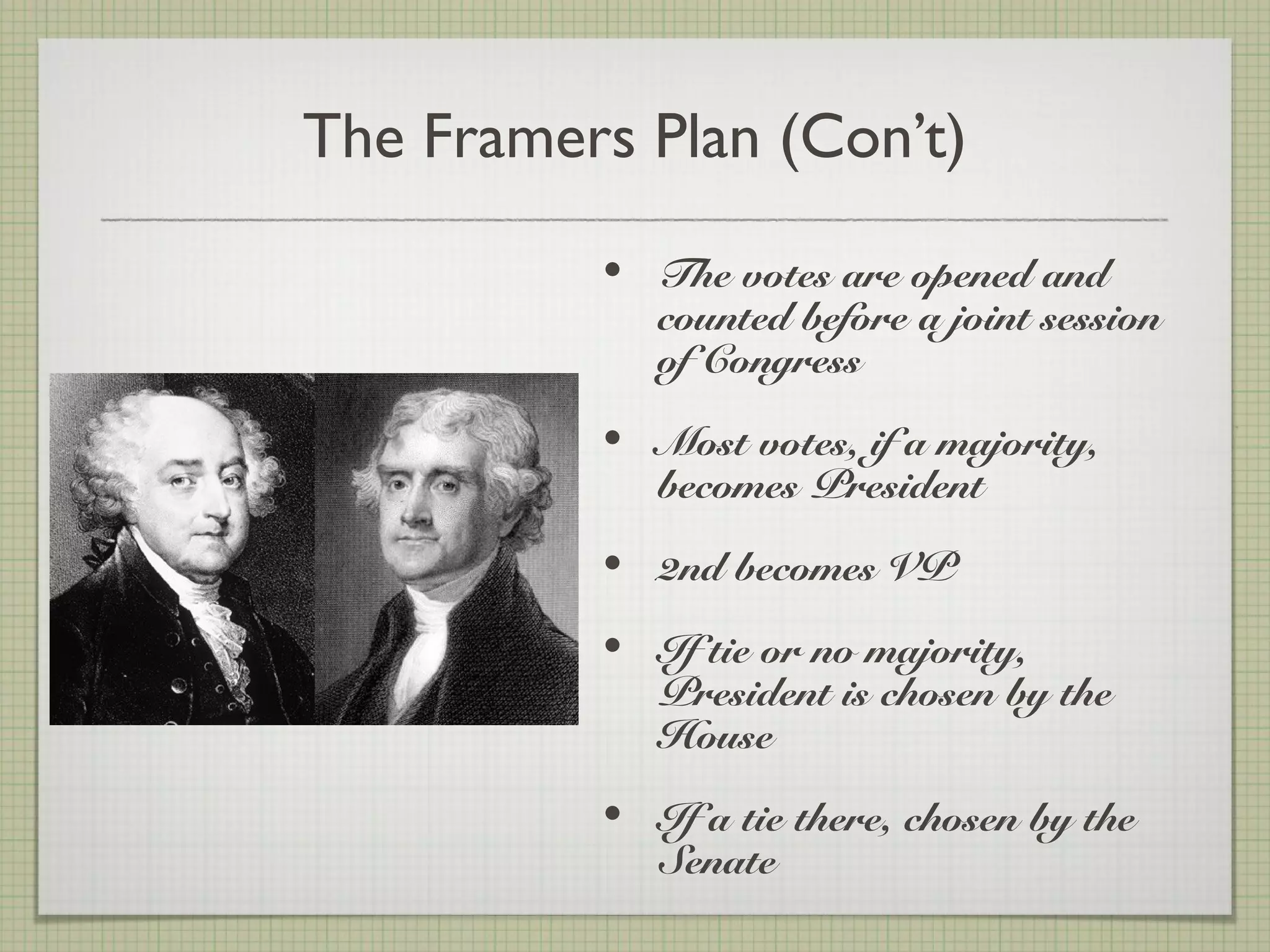 The Framers Plan (Con't)

• The votes are opened and counted before a joint session of Congress

• Most votes, if a majority, becomes President

• 2nd becomes VP

• If tie or no majority, President is chosen by the House

• If a tie there, chosen by the Senate